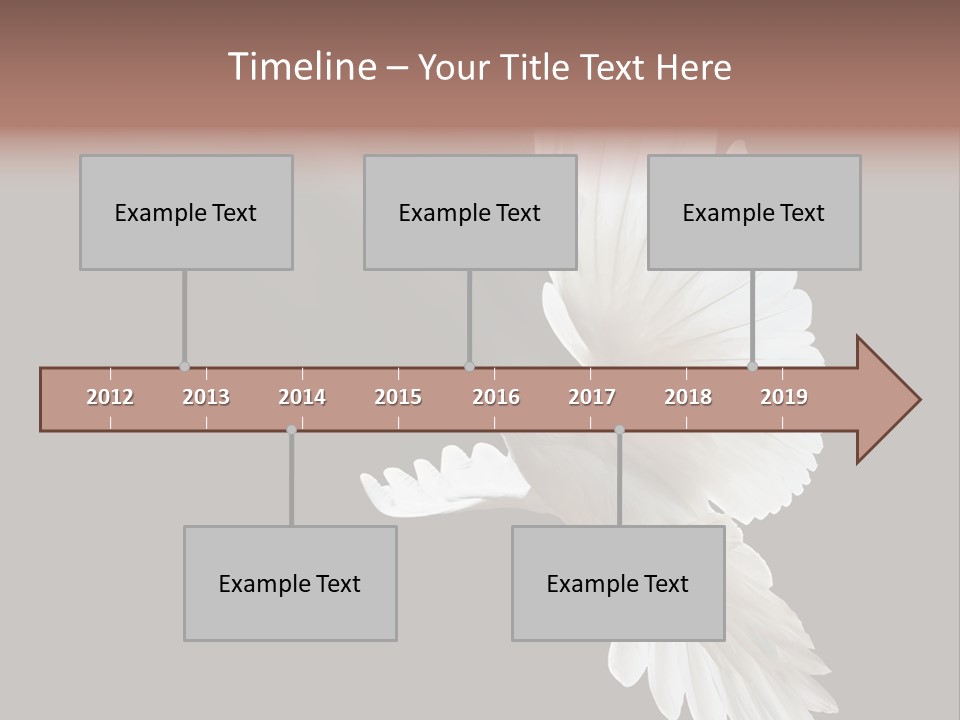 Timeline – Your Title Text Here

Example Text

Example Text

Example Text

2012 2013 2014 2015 2016 2017 2018 2019

Example Text

Example Text